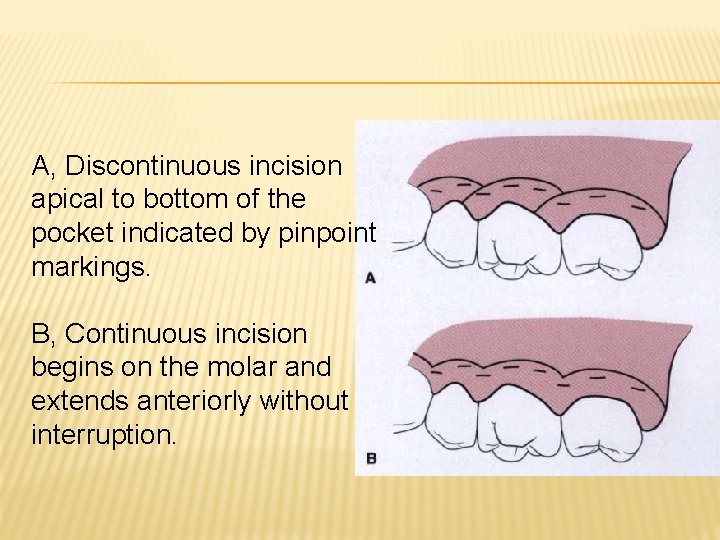 A, Discontinuous incision apical to bottom of the pocket indicated by pinpoint markings.

B, Continuous incision begins on the molar and extends anteriorly without interruption.

A

B